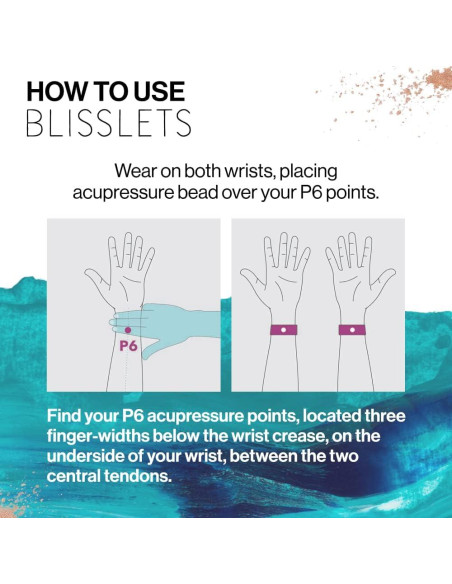 HOW TO USE
BLISSLETS

Wear on both wrists, placing acupressure bead over your P6 points.

P6

Find your P6 acupressure points, located three finger-widths below the wrist crease, on the underside of your wrist, between the two central tendons.